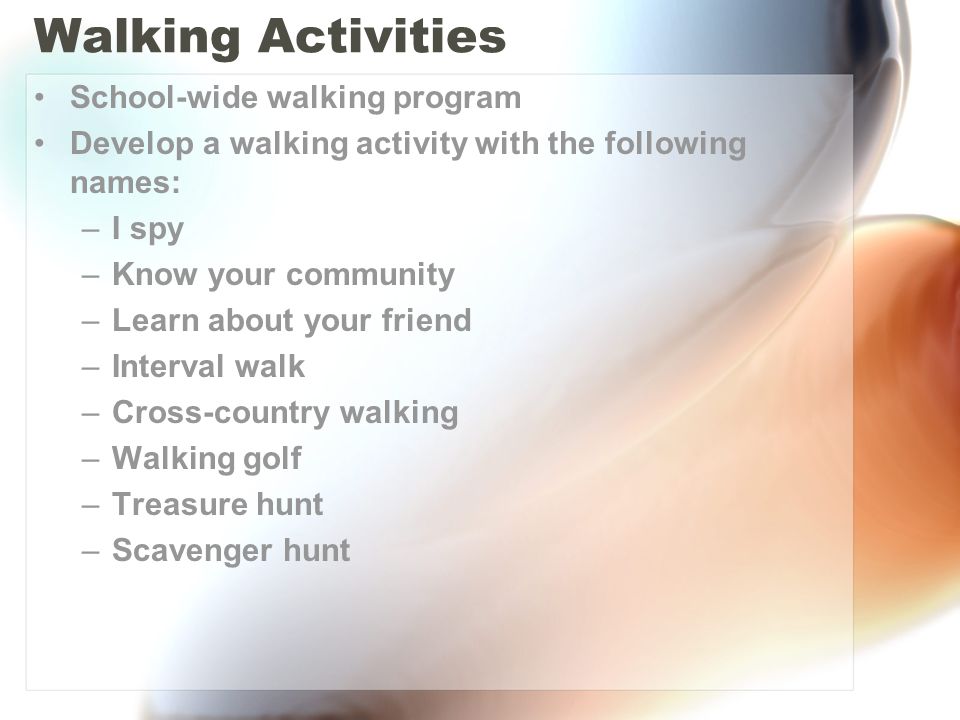 Walking Activities

• School-wide walking program
• Develop a walking activity with the following names:
– I spy
– Know your community
– Learn about your friend
– Interval walk
– Cross-country walking
– Walking golf
– Treasure hunt
– Scavenger hunt